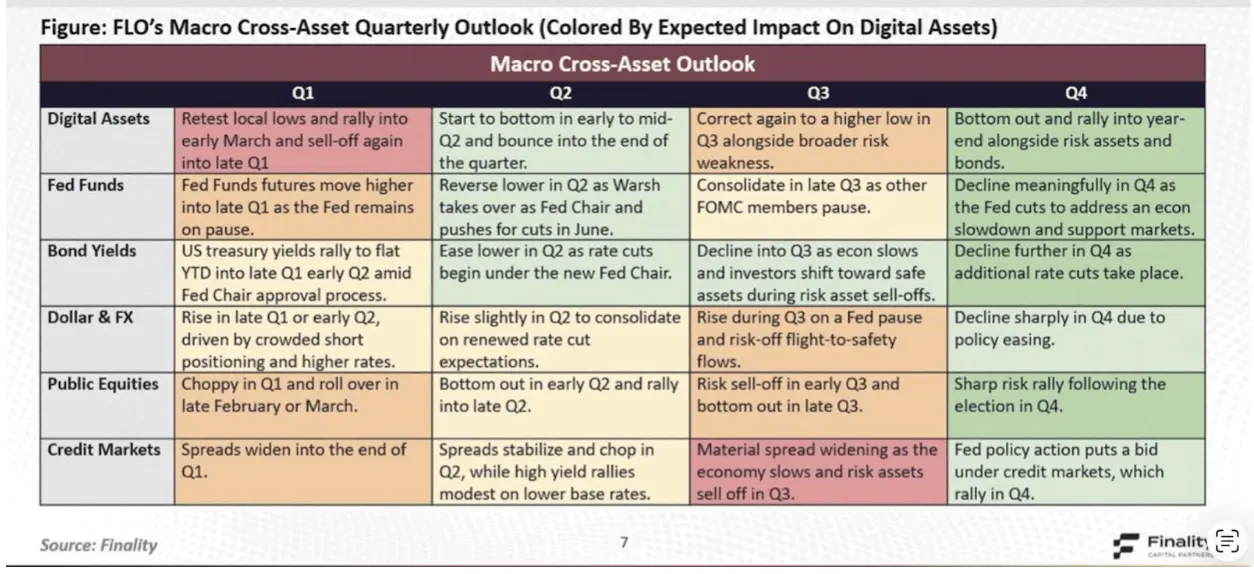 Figure: FLO's Macro Cross-Asset Quarterly Outlook (Colored By Expected Impact On Digital Assets)

Macro Cross-Asset Outlook

| | Q1 | Q2 | Q3 | Q4 |
|---|---|---|---|---|
| Digital Assets | Retest local lows and rally into early March and sell-off again into late Q1 | Start to bottom in early to mid-Q2 and bounce into the end of the quarter. | Correct again to a higher low in Q3 alongside broader risk weakness. | Bottom out and rally into year-end alongside risk assets and bonds. |
| Fed Funds | Fed Funds futures move higher into late Q1 as the Fed remains on pause. | Reverse lower in Q2 as Warsh takes over as Fed Chair and pushes for cuts in June. | Consolidate in late Q3 as other FOMC members pause. | Decline meaningfully in Q4 as the Fed cuts to address an econ slowdown and support markets. |
| Bond Yields | US treasury yields rally to flat YTD into late Q1 early Q2 amid Fed Chair approval process. | Ease lower in Q2 as rate cuts begin under the new Fed Chair. | Decline into Q3 as econ slows and investors shift toward safe assets during risk asset sell-offs. | Decline further in Q4 as additional rate cuts take place. |
| Dollar & FX | Rise in late Q1 or early Q2, driven by crowded short positioning and higher rates. | Rise slightly in Q2 to consolidate on renewed rate cut expectations. | Rise during Q3 on a Fed pause and risk-off flight-to-safety flows. | Decline sharply in Q4 due to policy easing. |
| Public Equities | Choppy in Q1 and roll over in late February or March. | Bottom out in early Q2 and rally into late Q2. | Risk sell-off in early Q3 and bottom out in late Q3. | Sharp risk rally following the election in Q4. |
| Credit Markets | Spreads widen into the end of Q1. | Spreads stabilize and chop in Q2, while high yield rallies modest on lower base rates. | Material spread widening as the economy slows and risk assets sell off in Q3. | Fed policy action puts a bid under credit markets, which rally in Q4. |

Source: Finality

7

Finality CAPITAL PARTNERS